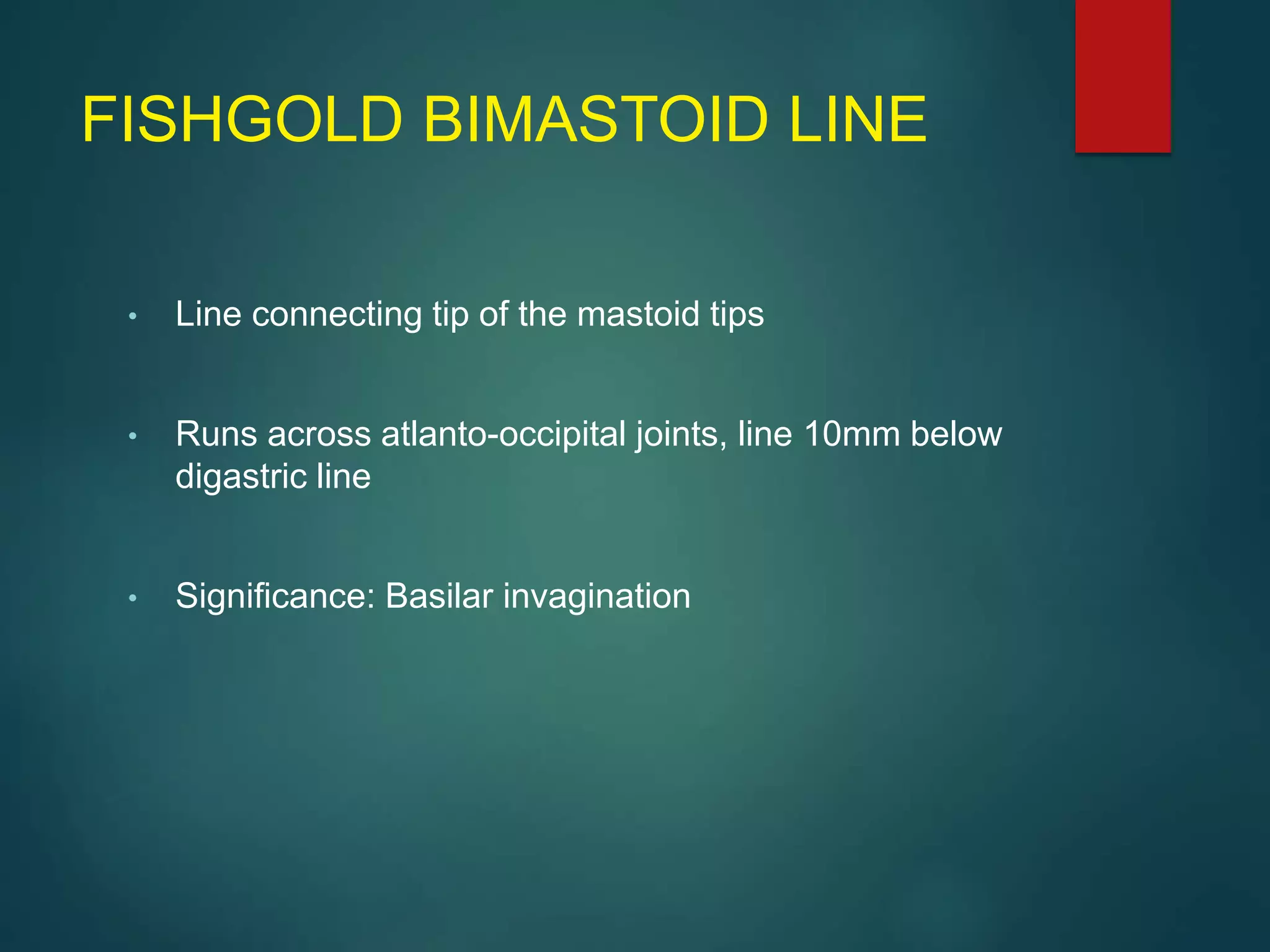 FISHGOLD BIMASTOID LINE

• Line connecting tip of the mastoid tips

• Runs across atlanto-occipital joints, line 10mm below digastric line

• Significance: Basilar invagination